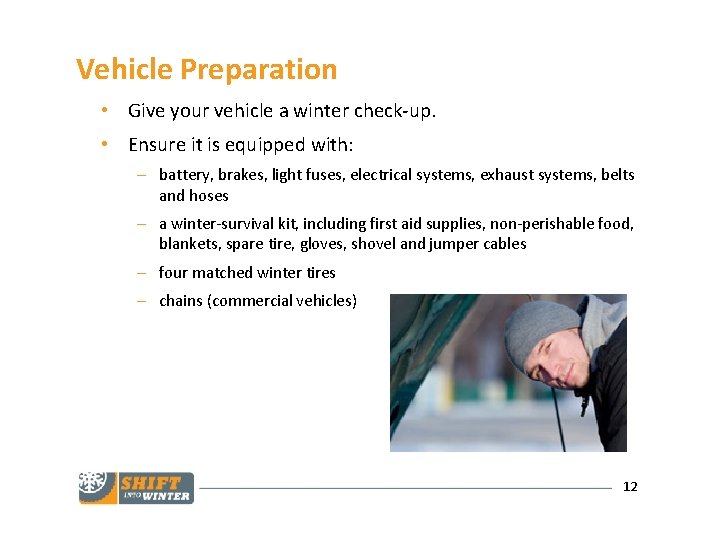 Vehicle Preparation

• Give your vehicle a winter check-up.

• Ensure it is equipped with:

– battery, brakes, light fuses, electrical systems, exhaust systems, belts and hoses

– a winter-survival kit, including first aid supplies, non-perishable food, blankets, spare tire, gloves, shovel and jumper cables

– four matched winter tires

– chains (commercial vehicles)

SHIFT INTO WINTER

12